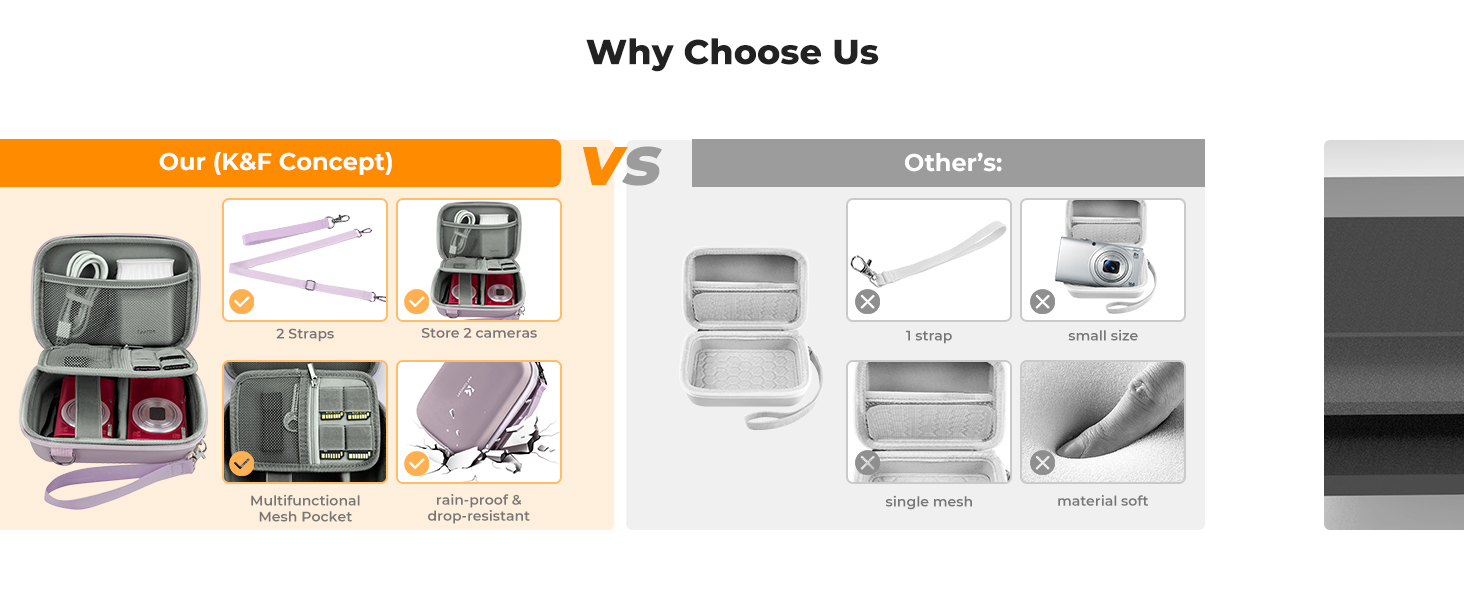 Why Choose Us

Our (K&F Concept)

VS

Other's:

2 Straps

Store 2 cameras

Multifunctional Mesh Pocket

rain-proof & drop-resistant

1 strap

small size

single mesh

material soft